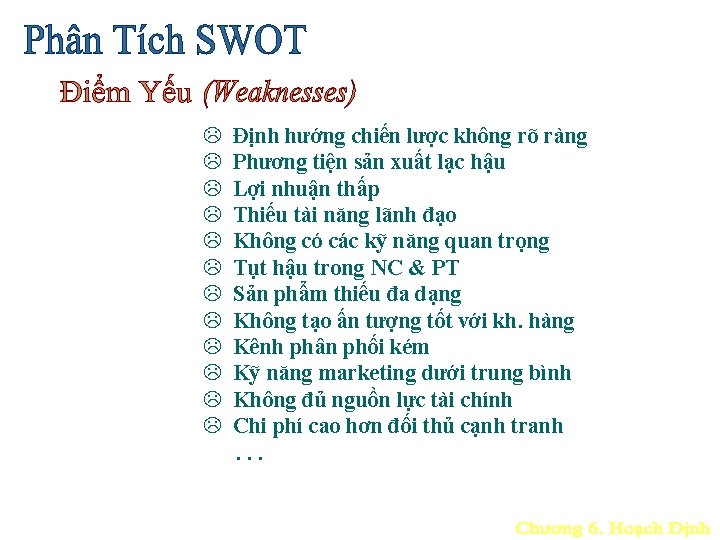 Phân Tích SWOT

Điểm Yếu (Weaknesses)

☹ Định hướng chiến lược không rõ ràng
☹ Phương tiện sản xuất lạc hậu
☹ Lợi nhuận thấp
☹ Thiếu tài năng lãnh đạo
☹ Không có các kỹ năng quan trọng
☹ Tụt hậu trong NC & PT
☹ Sản phẩm thiếu đa dạng
☹ Không tạo ấn tượng tốt với kh. hàng
☹ Kênh phân phối kém
☹ Kỹ năng marketing dưới trung bình
☹ Không đủ nguồn lực tài chính
☹ Chi phí cao hơn đối thủ cạnh tranh
. . .

Chương 6. Hoạch Định